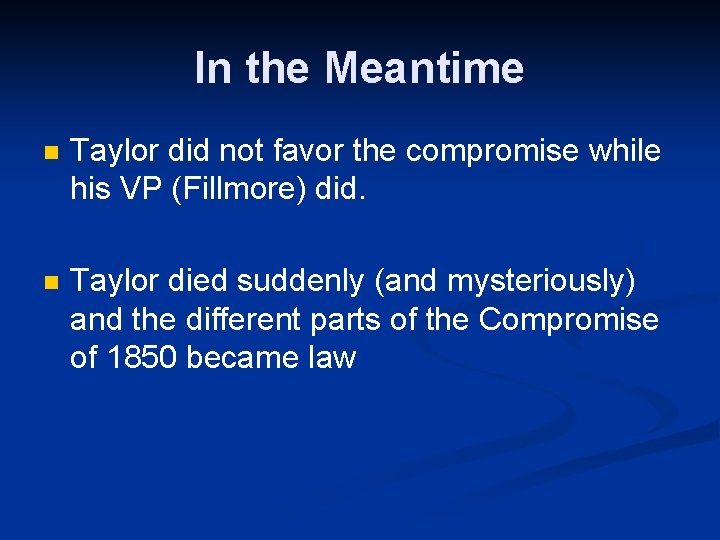 In the Meantime

Taylor did not favor the compromise while his VP (Fillmore) did.

Taylor died suddenly (and mysteriously) and the different parts of the Compromise of 1850 became law